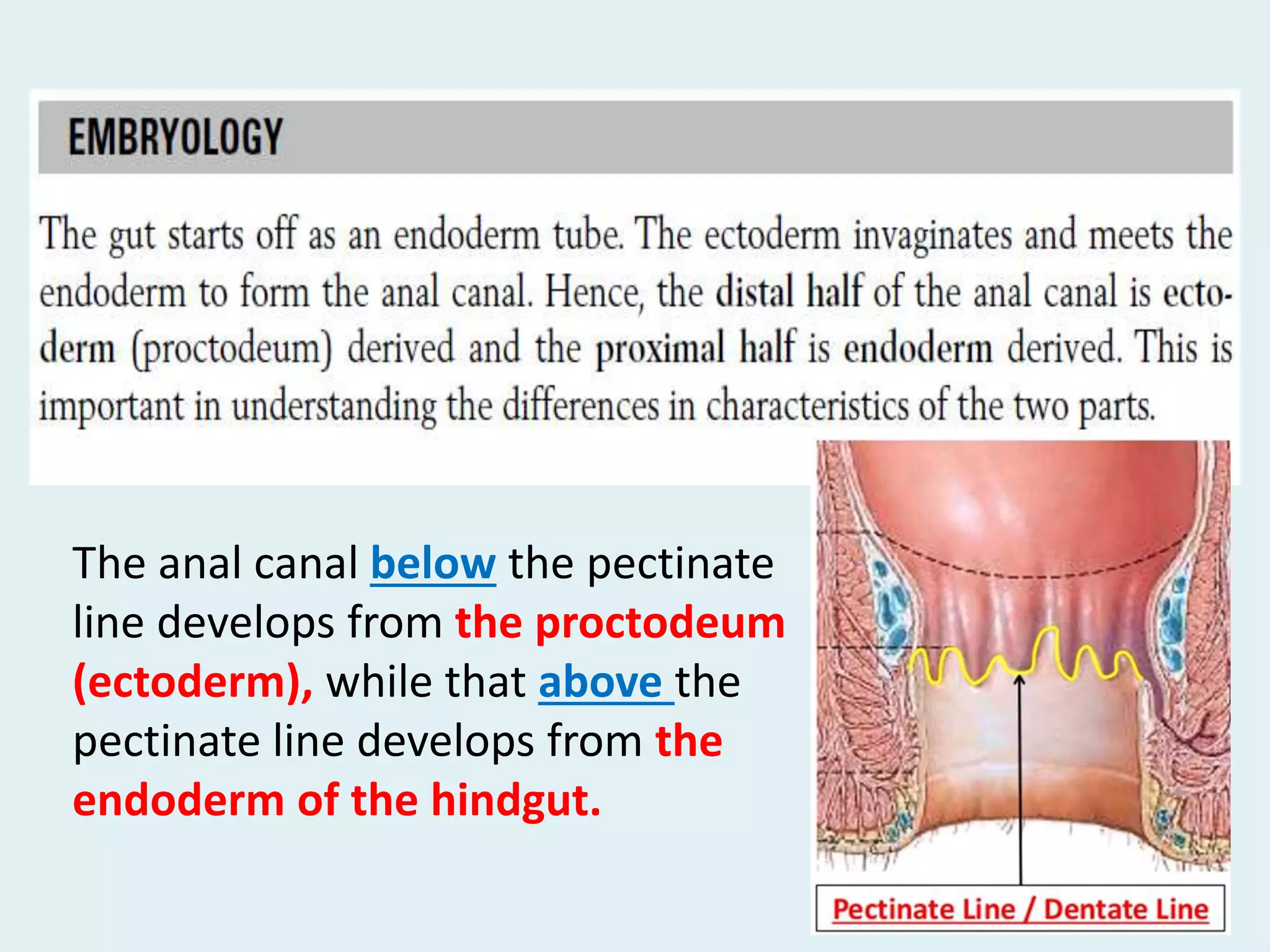 EMBRYOLOGY

The gut starts off as an endoderm tube. The ectoderm invaginates and meets the endoderm to form the anal canal. Hence, the distal half of the anal canal is ectoderm (proctodeum) derived and the proximal half is endoderm derived. This is important in understanding the differences in characteristics of the two parts.

The anal canal below the pectinate line develops from the proctodeum (ectoderm), while that above the pectinate line develops from the endoderm of the hindgut.

Pectinate Line / Dentate Line